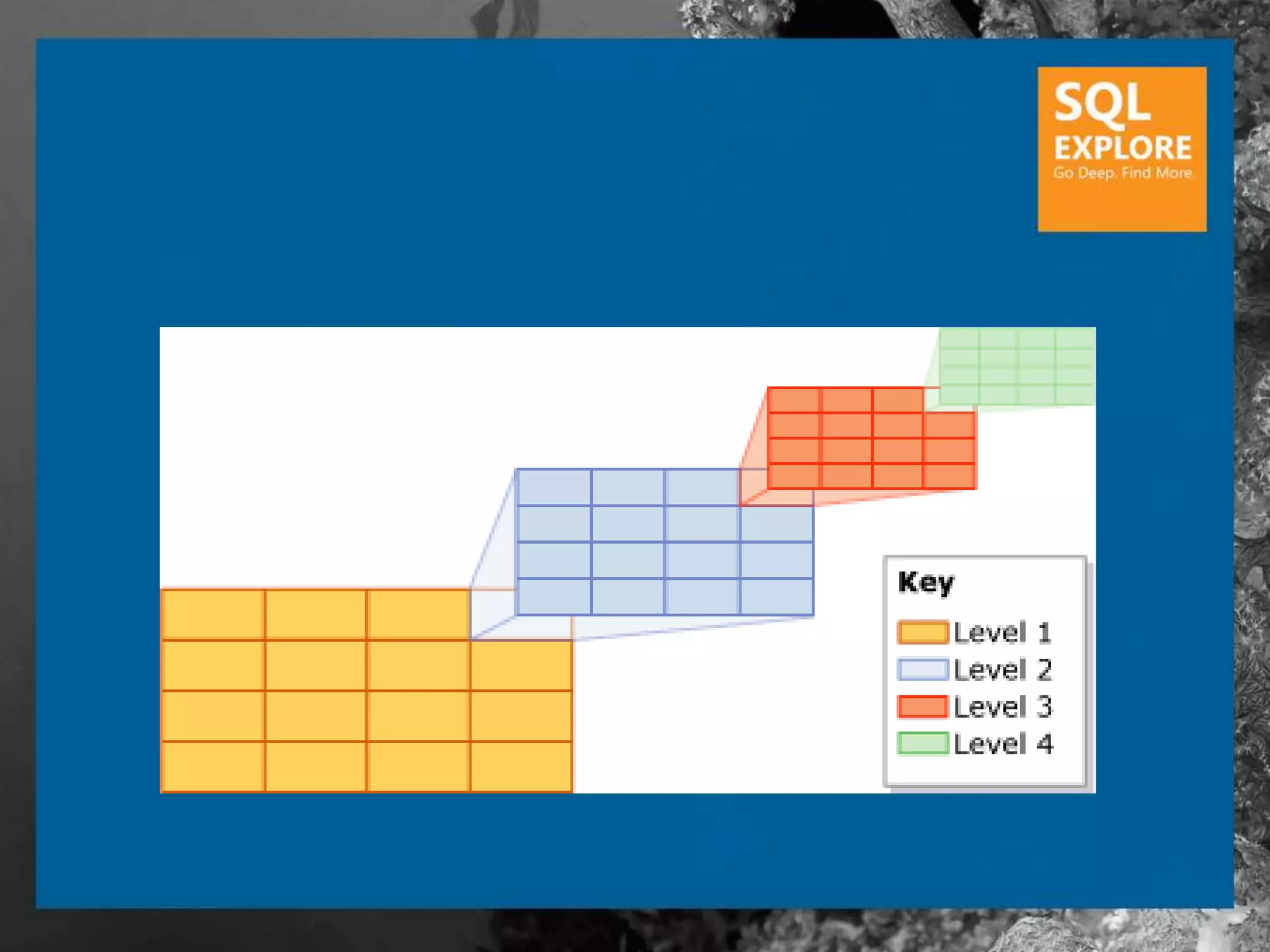 SQL EXPLORE
Go Deep. Find More.

Key
Level 1
Level 2
Level 3
Level 4